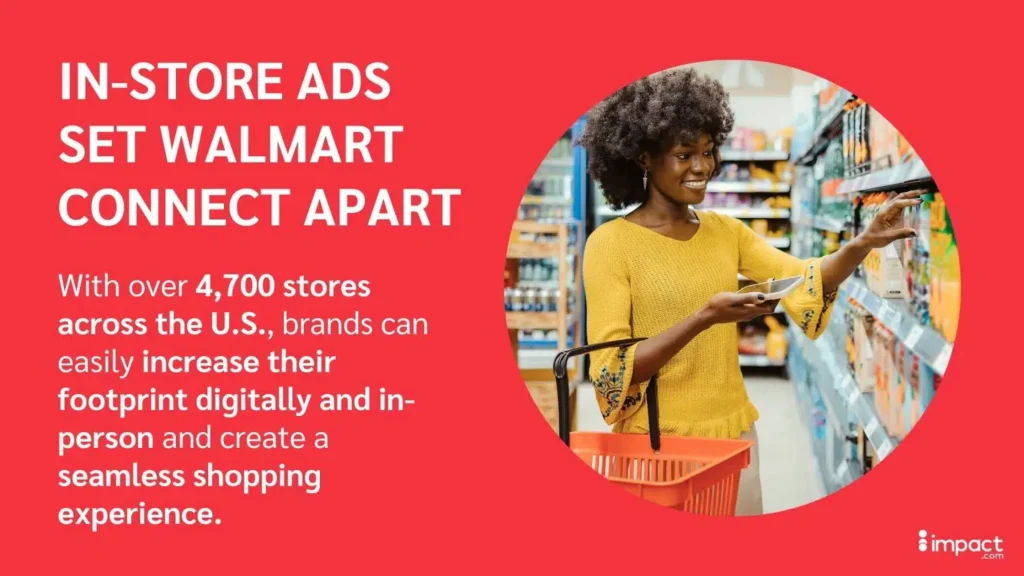 IN-STORE ADS SET WALMART CONNECT APART

With over 4,700 stores across the U.S., brands can easily increase their footprint digitally and in-person and create a seamless shopping experience.

impact.com